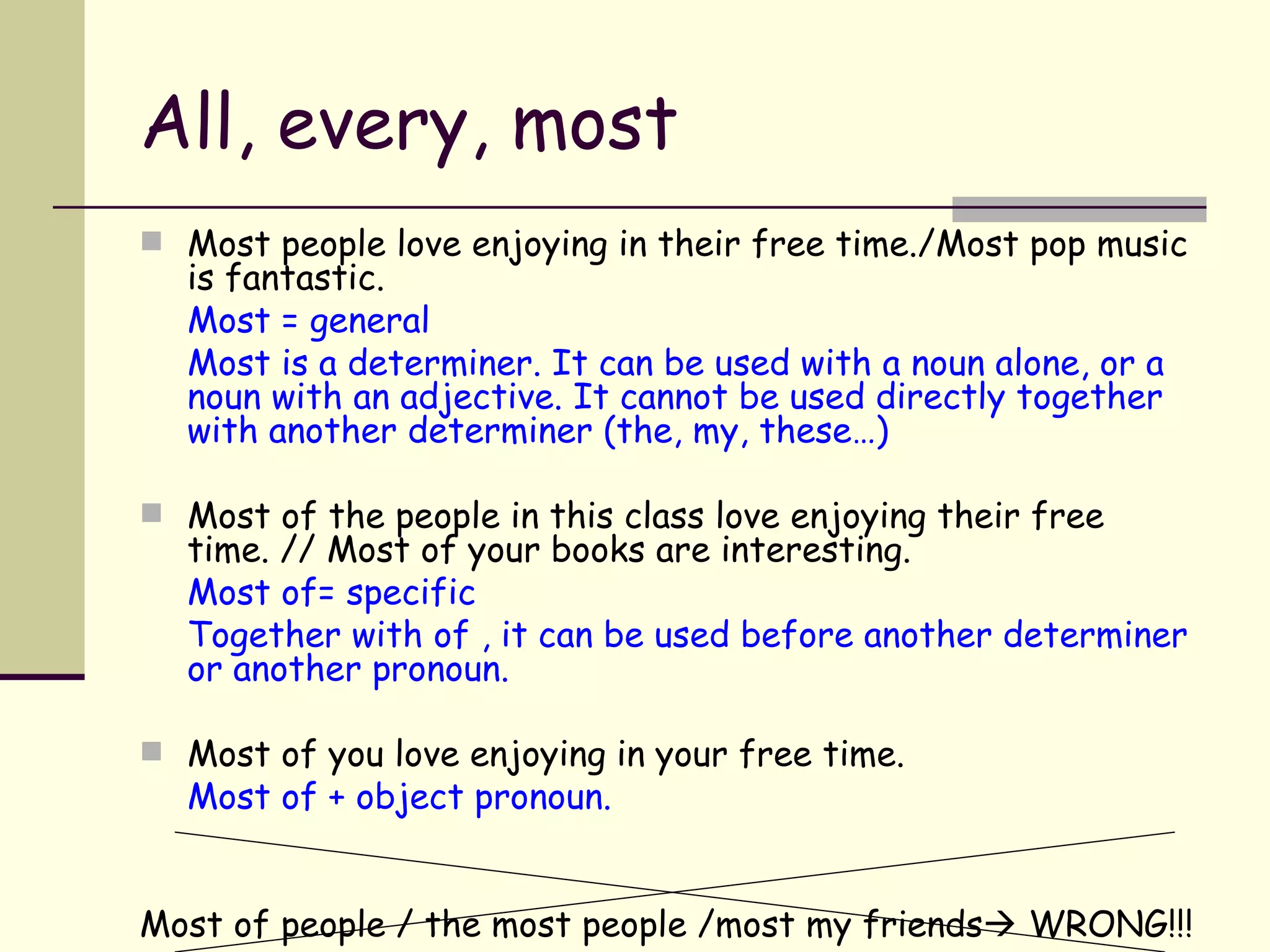 All, every, most

Most people love enjoying in their free time./Most pop music is fantastic.

Most = general

Most is a determiner. It can be used with a noun alone, or a noun with an adjective. It cannot be used directly together with another determiner (the, my, these…)

Most of the people in this class love enjoying their free time. // Most of your books are interesting.

Most of= specific

Together with of , it can be used before another determiner or another pronoun.

Most of you love enjoying in your free time.

Most of + object pronoun.

Most of people / the most people /most my friends→ WRONG!!!